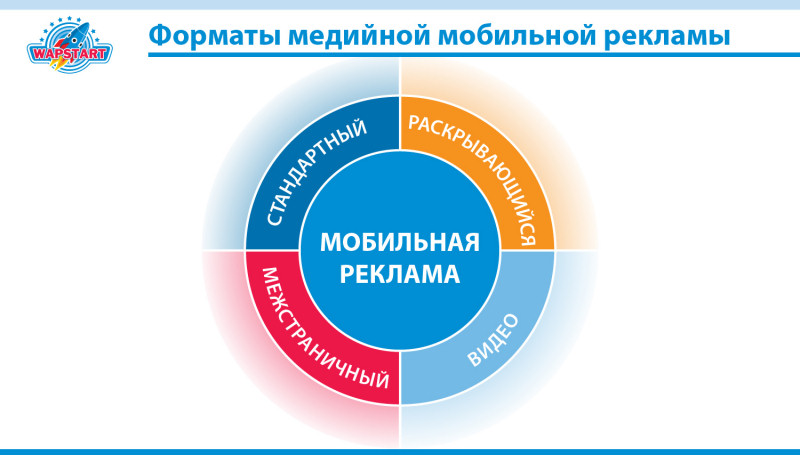 WAPSTART

Форматы медийной мобильной рекламы

СТАНДАРТНЫЙ

РАСКРЫВАЮЩИЙСЯ

МОБИЛЬНАЯ РЕКЛАМА

МЕЖСТРАНИЧНЫЙ

ВИДЕО